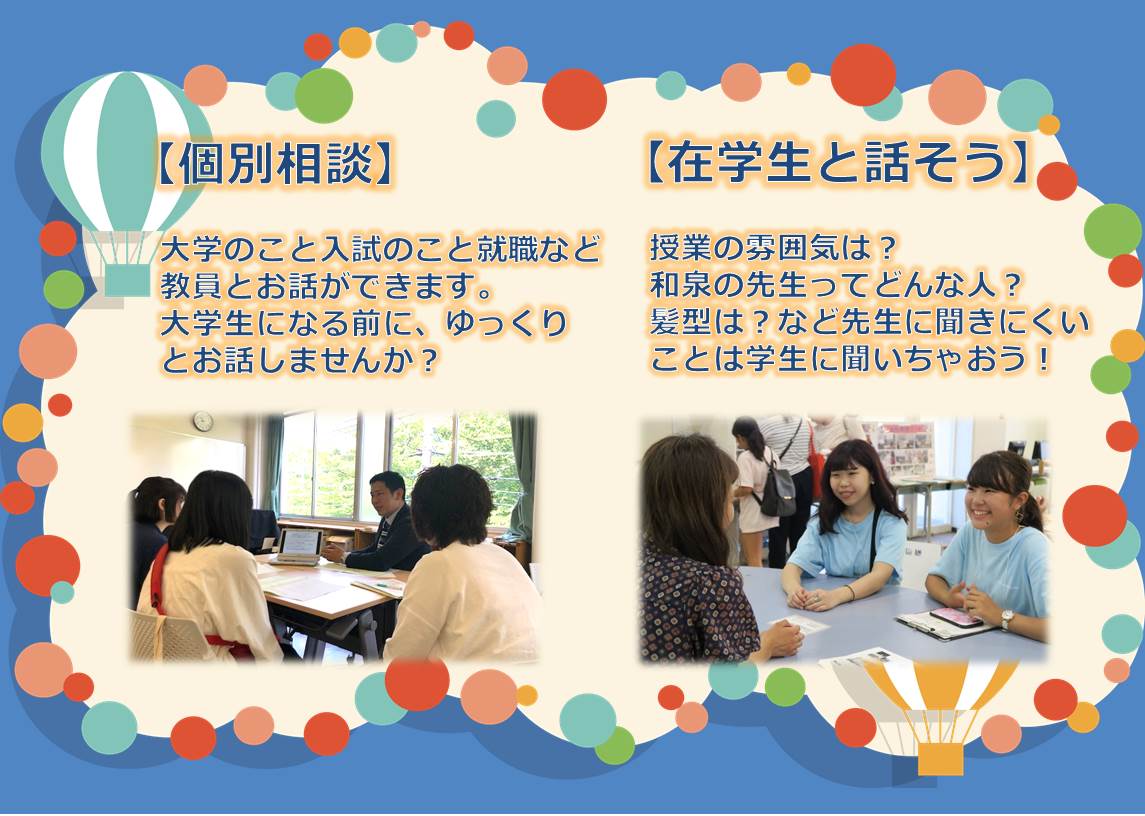 【個別相談】

大学のこと入試のこと就職など教員とお話ができます。大学生になる前に、ゆっくりとお話しませんか？

【在学生と話そう】

授業の雰囲気は？
和泉の先生ってどんな人？
髪型は？など先生に聞きにくいことは学生に聞いちゃおう！